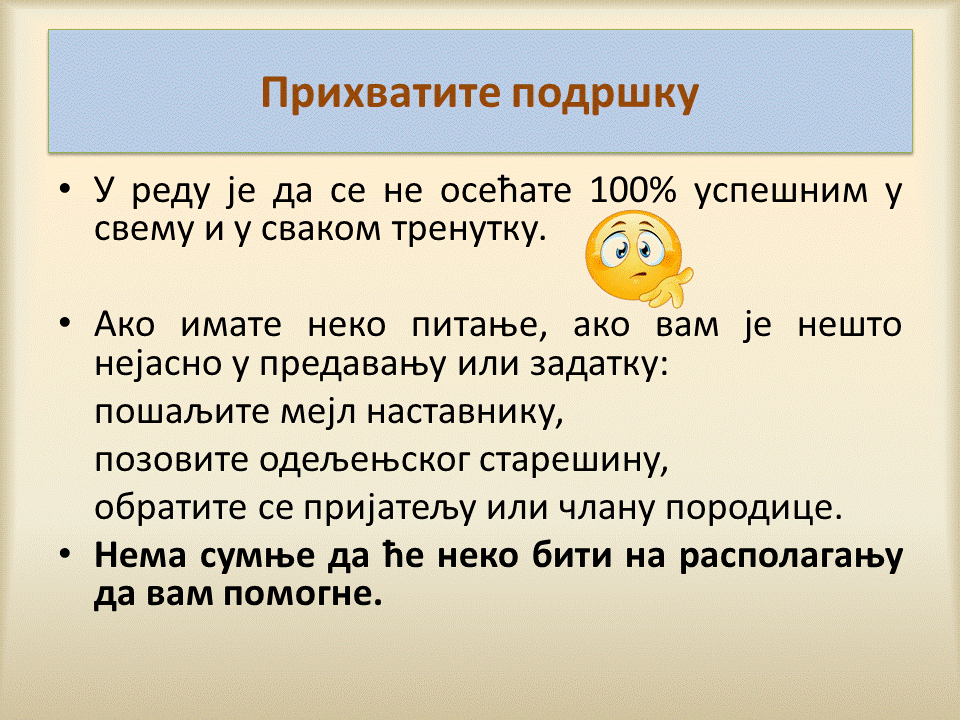 Прихватите подршку

• У реду је да се не осећате 100% успешним у свему и у сваком тренутку.

• Ако имате неко питање, ако вам је нешто нејасно у предавању или задатку:

пошаљите мејл наставнику,

позовите одељењског старешину,

обратите се пријатељу или члану породице.

• Нема сумње да ће неко бити на располагању да вам помогне.